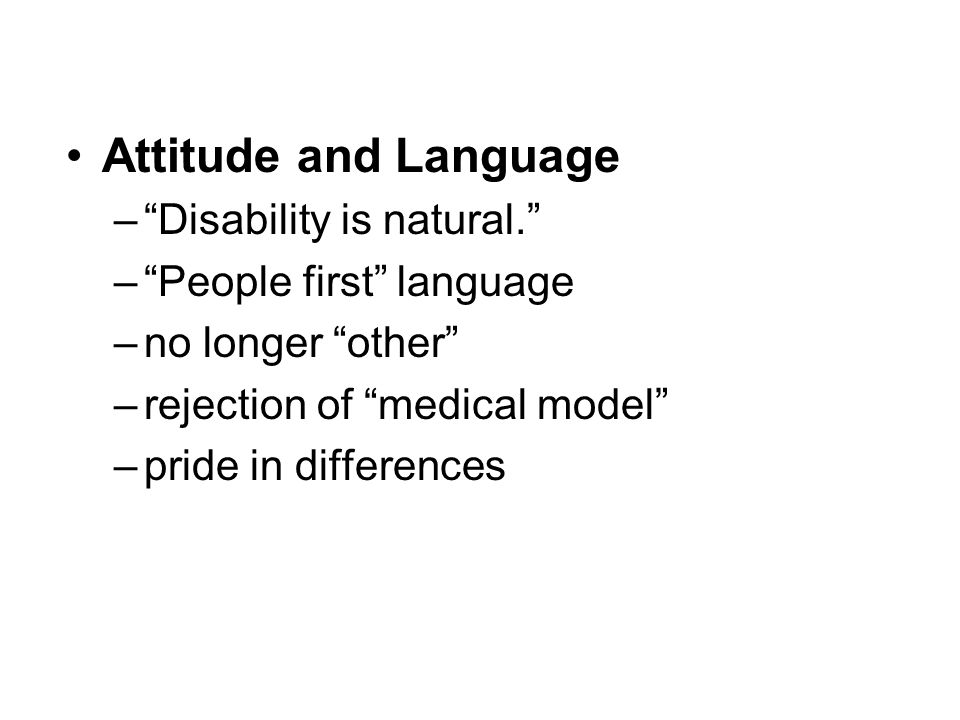 • Attitude and Language
– “Disability is natural.”
– “People first” language
– no longer “other”
– rejection of “medical model”
– pride in differences